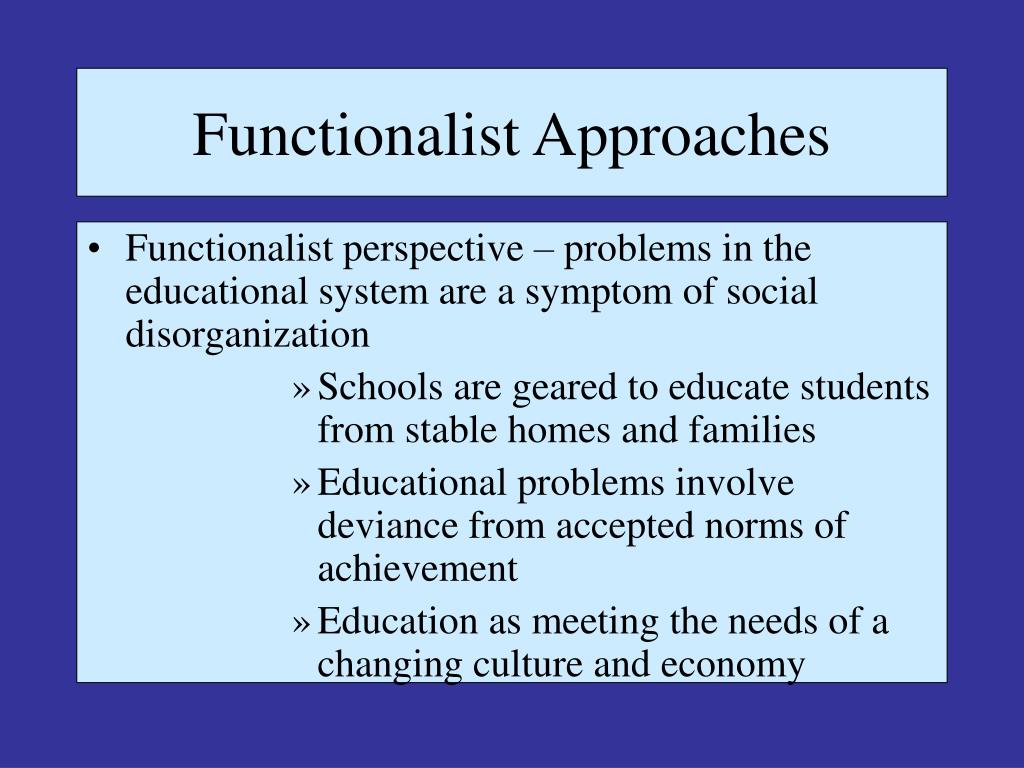 Functionalist Approaches

• Functionalist perspective – problems in the educational system are a symptom of social disorganization

» Schools are geared to educate students from stable homes and families

» Educational problems involve deviance from accepted norms of achievement

» Education as meeting the needs of a changing culture and economy